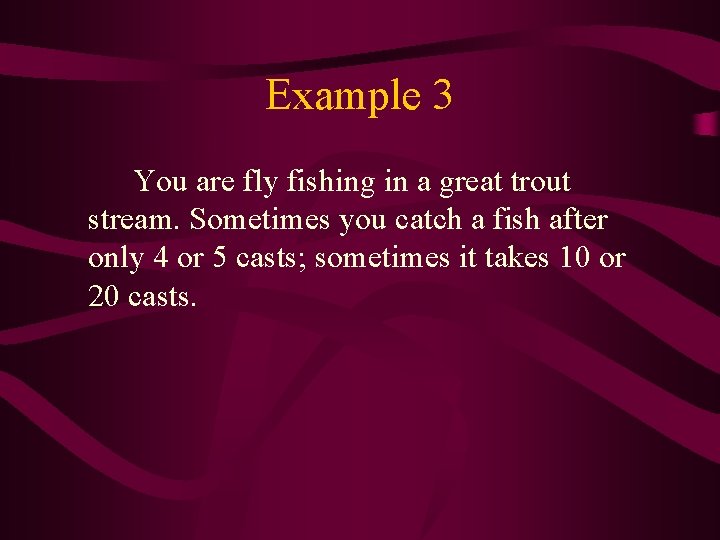 Example 3

You are fly fishing in a great trout stream. Sometimes you catch a fish after only 4 or 5 casts; sometimes it takes 10 or 20 casts.